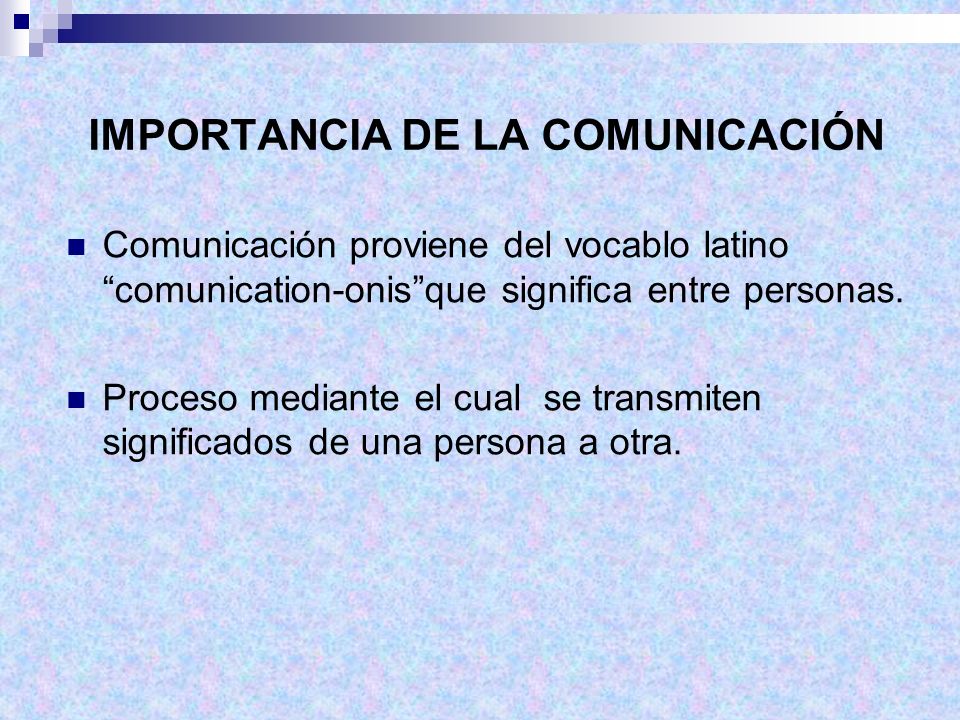 IMPORTANCIA DE LA COMUNICACIÓN

Comunicación proviene del vocablo latino “comunication-onis”que significa entre personas.

Proceso mediante el cual se transmiten significados de una persona a otra.